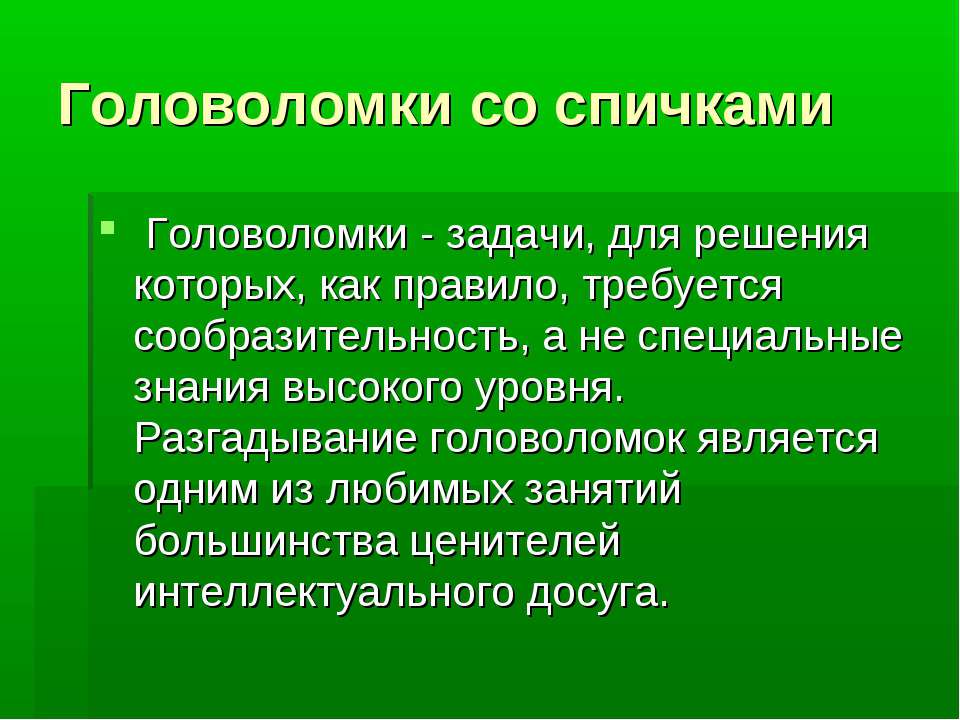 Головоломки со спичками

Головоломки - задачи, для решения которых, как правило, требуется сообразительность, а не специальные знания высокого уровня. Разгадывание головоломок является одним из любимых занятий большинства ценителей интеллектуального досуга.